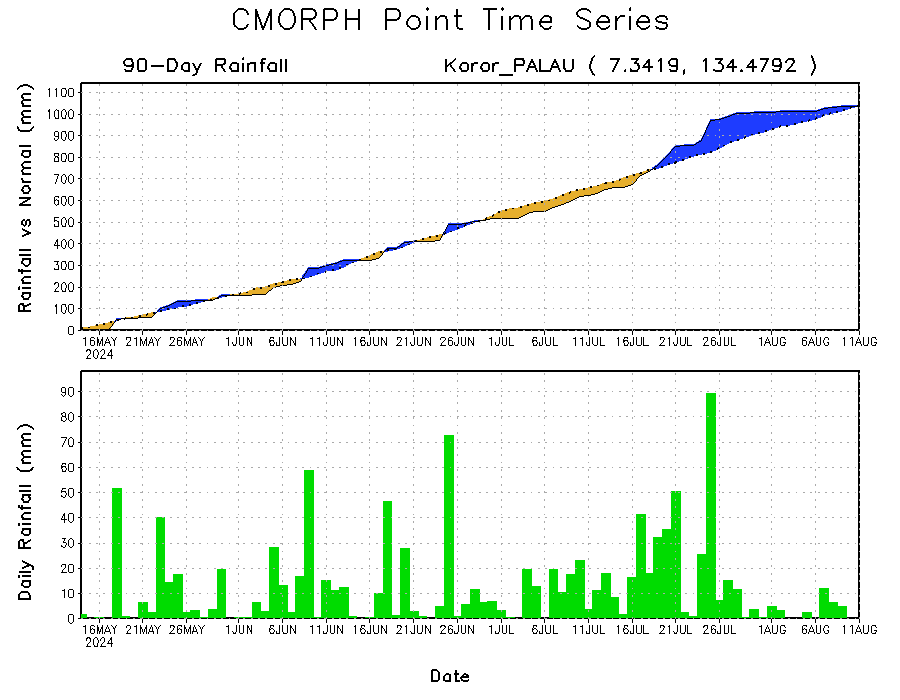 CMORPH Point Time Series

90-Day Rainfall

Koror_PALAU ( 7.3419, 134.4792 )

Rainfall vs Normal (mm)

1100
1000
900
800
700
600
500
400
300
200
100
0

16MAY 2024
21MAY
26MAY
1JUN
6JUN
11JUN
16JUN
21JUN
26JUN
1JUL
6JUL
11JUL
16JUL
21JUL
26JUL
1AUG
6AUG
11AUG

Daily Rainfall (mm)

90
80
70
60
50
40
30
20
10
0

16MAY 2024
21MAY
26MAY
1JUN
6JUN
11JUN
16JUN
21JUN
26JUN
1JUL
6JUL
11JUL
16JUL
21JUL
26JUL
1AUG
6AUG
11AUG

Date